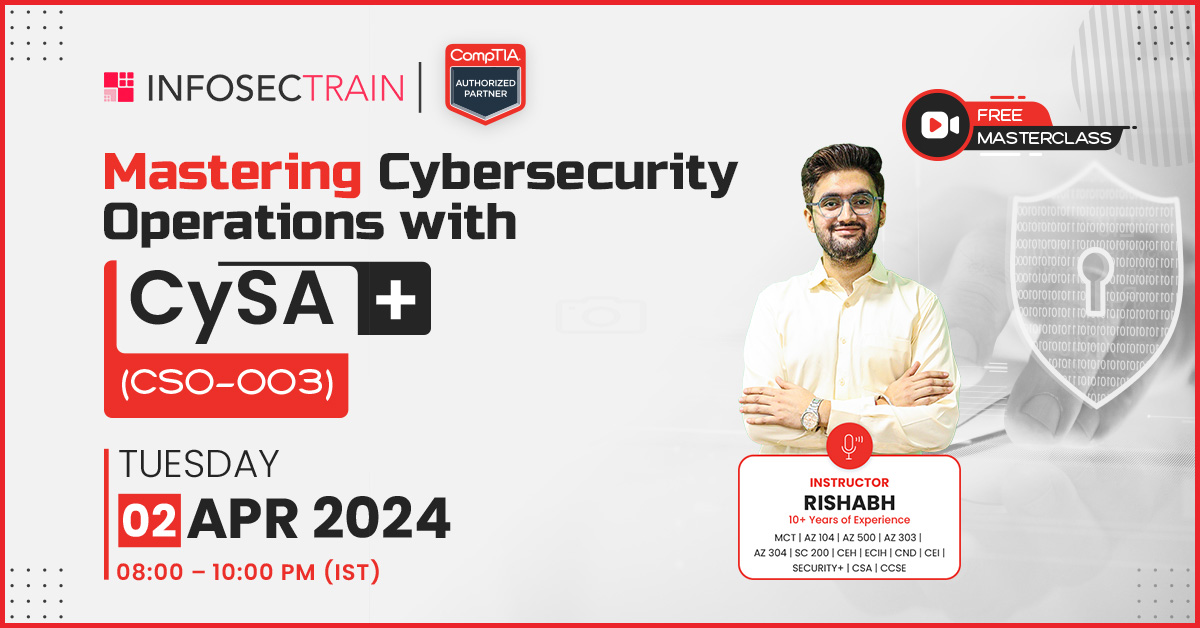 INFOSECTRAIN

CompTIA
AUTHORIZED PARTNER

FREE MASTERCLASS

Mastering Cybersecurity Operations with

CySA +

(CSO-003)

TUESDAY
02 APR 2024
08:00 – 10:00 PM (IST)

INSTRUCTOR
RISHABH
10+ Years of Experience
MCT | AZ 104 | AZ 500 | AZ 303 | AZ 304 | SC 200 | CEH | ECIH | CND | CEI | SECURITY+ | CSA | CCSE